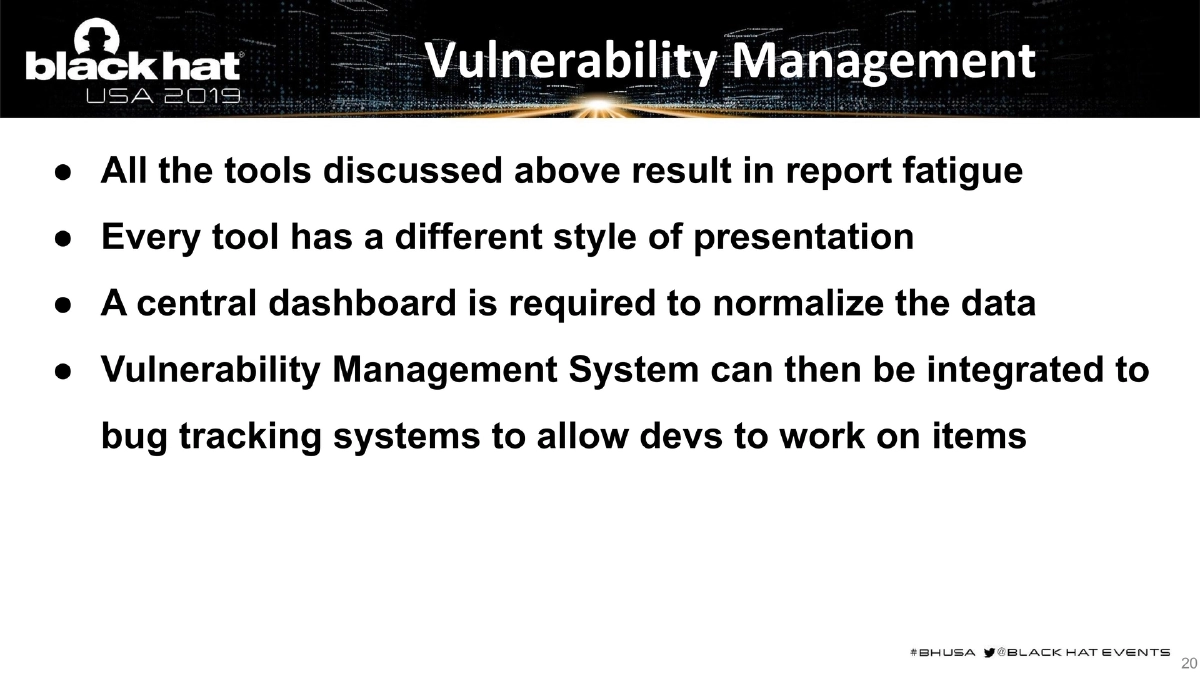 black hat
USA 2019

Vulnerability Management

● All the tools discussed above result in report fatigue
● Every tool has a different style of presentation
● A central dashboard is required to normalize the data
● Vulnerability Management System can then be integrated to bug tracking systems to allow devs to work on items

#BHUSA @BLACK HAT EVENTS
20